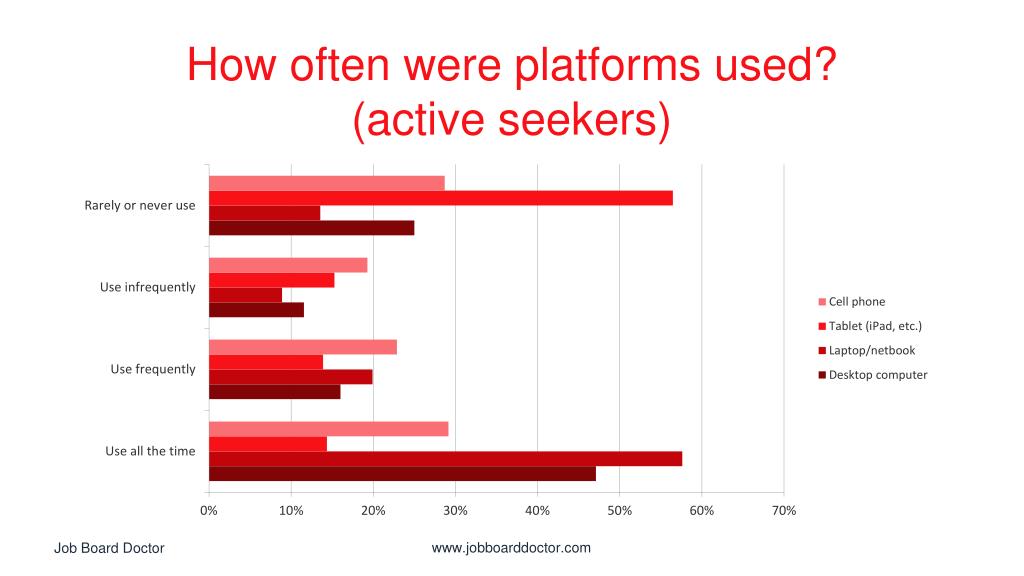 How often were platforms used? (active seekers)

Rarely or never use
Use infrequently
Use frequently
Use all the time

0% 10% 20% 30% 40% 50% 60% 70%

Cell phone
Tablet (iPad, etc.)
Laptop/netbook
Desktop computer

Job Board Doctor
www.jobboarddoctor.com